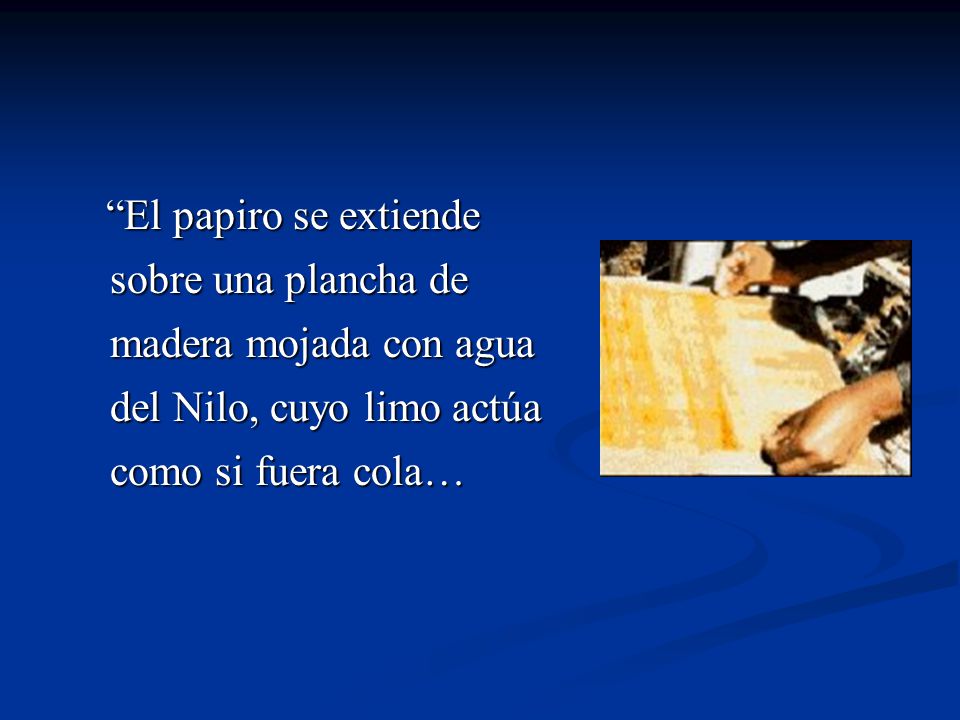 “El papiro se extiende sobre una plancha de madera mojada con agua del Nilo, cuyo limo actúa como si fuera cola…